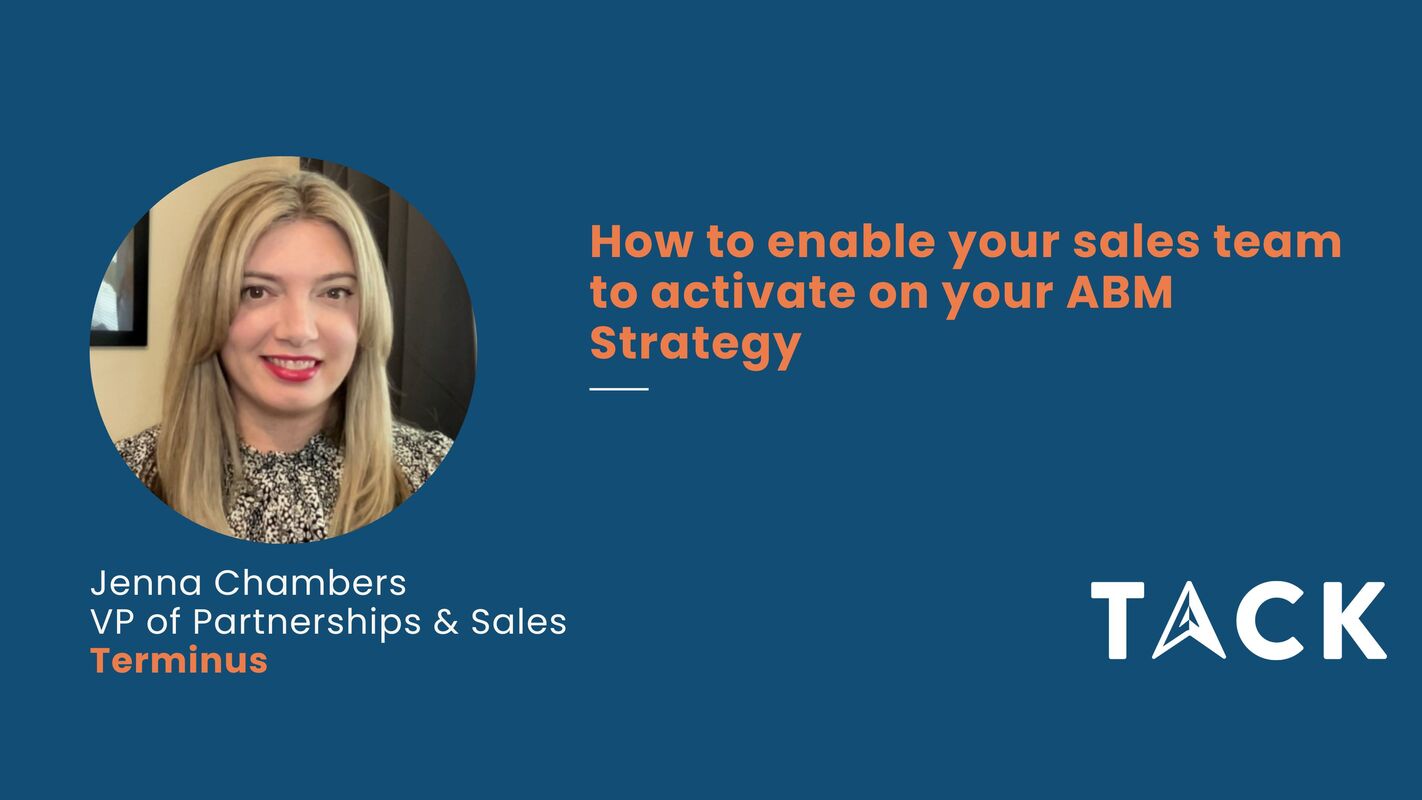 How to enable your sales team to activate on your ABM Strategy

Jenna Chambers
VP of Partnerships & Sales
Terminus

TACK